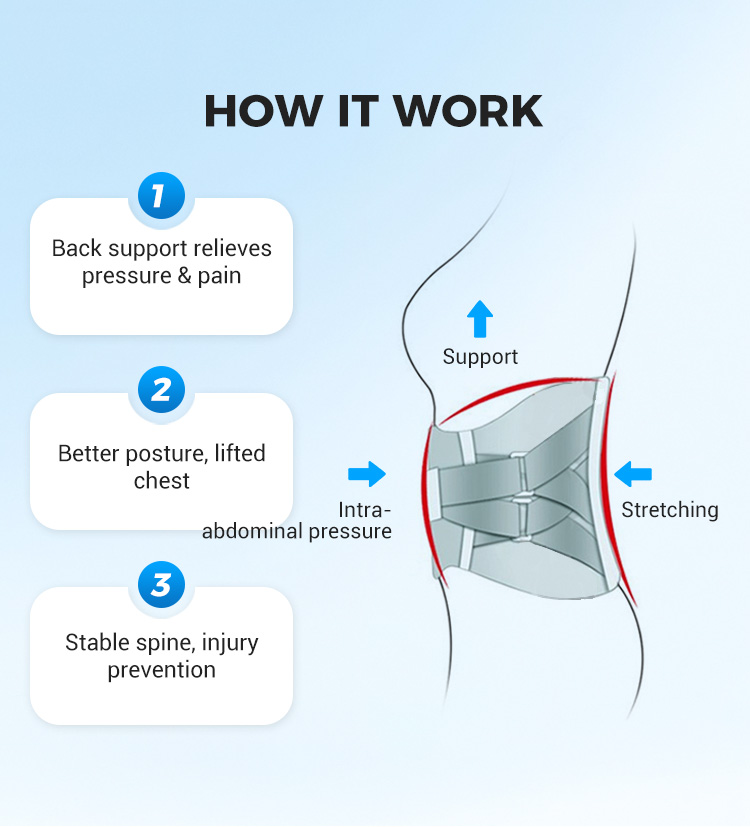 HOW IT WORK

1

Back support relieves pressure & pain

2

Better posture, lifted chest

3

Stable spine, injury prevention

Support

Intra-abdominal pressure

Stretching